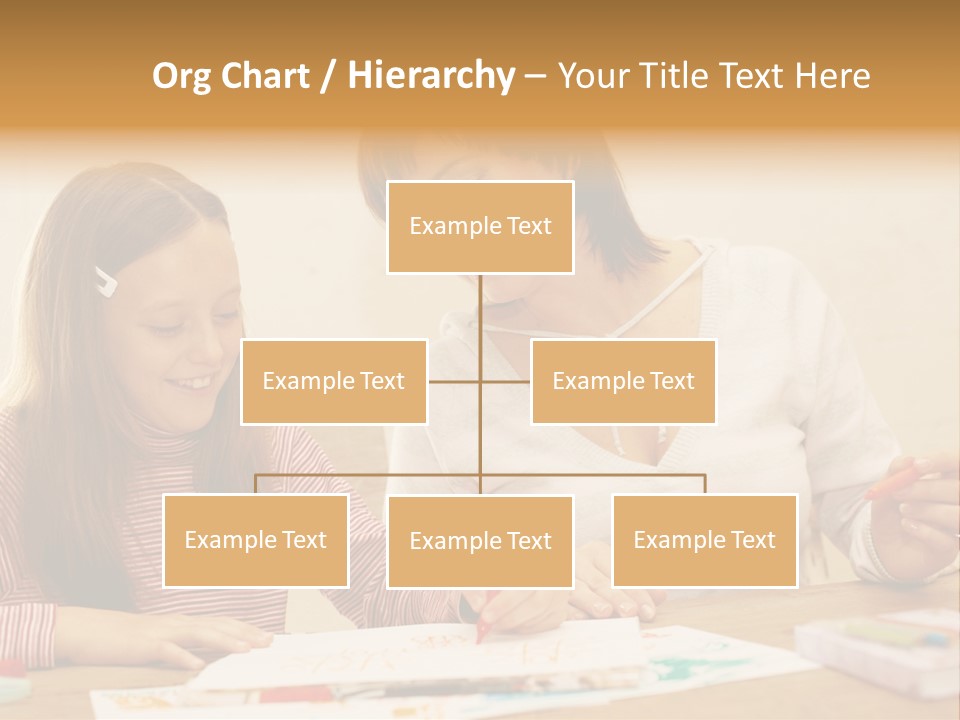 Org Chart / Hierarchy – Your Title Text Here

Example Text

Example Text

Example Text

Example Text

Example Text

Example Text